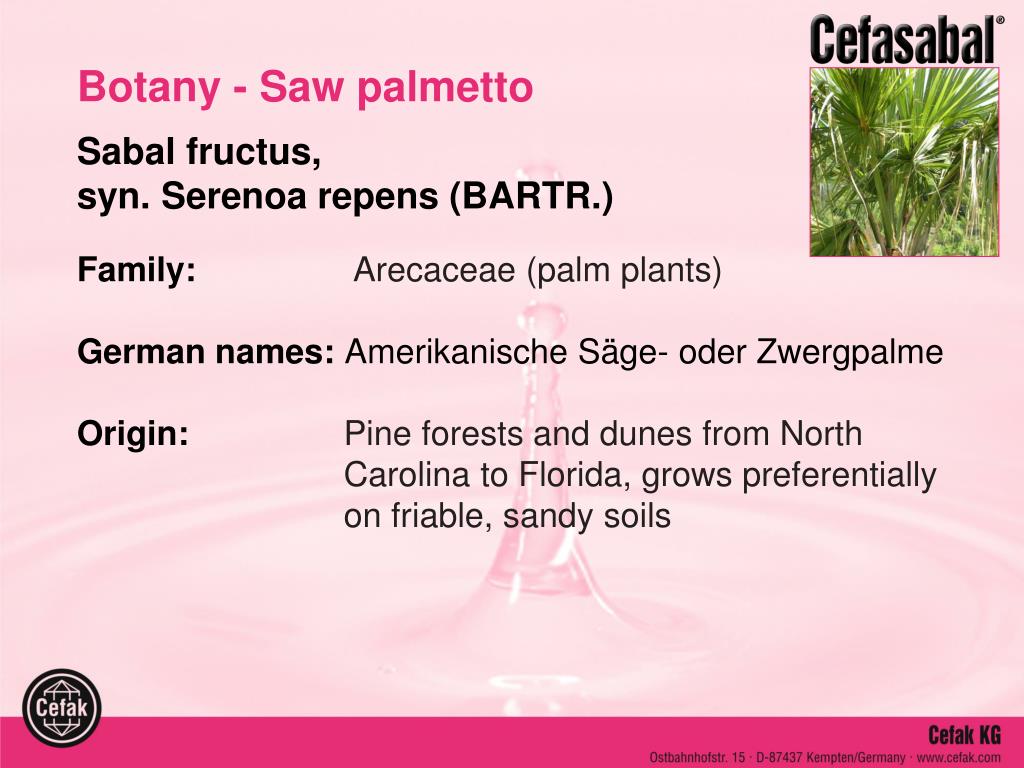 Cefasabal®

Botany - Saw palmetto

Sabal fructus,
syn. Serenoa repens (BARTR.)

Family: Arecaceae (palm plants)

German names: Amerikanische Säge- oder Zwergpalme

Origin: Pine forests and dunes from North Carolina to Florida, grows preferentially on friable, sandy soils

Cefak

Cefak KG
Ostbahnhofstr. 15 · D-87437 Kempten/Germany · www.cefak.com